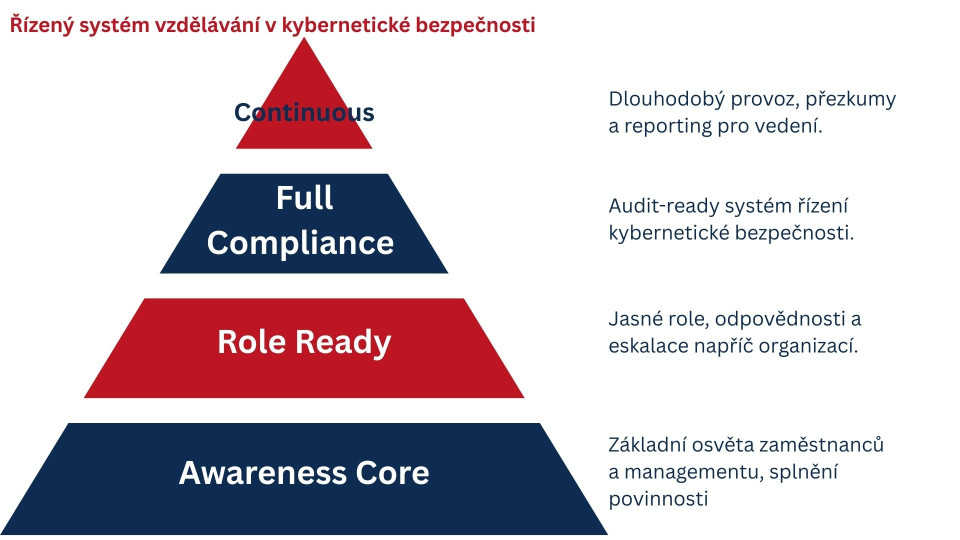 Řízený systém vzdělávání v kybernetické bezpečnosti

Continuous

Dlouhodobý provoz, přezkumy a reporting pro vedení.

Full Compliance

Audit-ready systém řízení kybernetické bezpečnosti.

Role Ready

Jasné role, odpovědnosti a eskalace napříč organizací.

Awareness Core

Základní osvěta zaměstnanců a managementu, splnění povinnosti